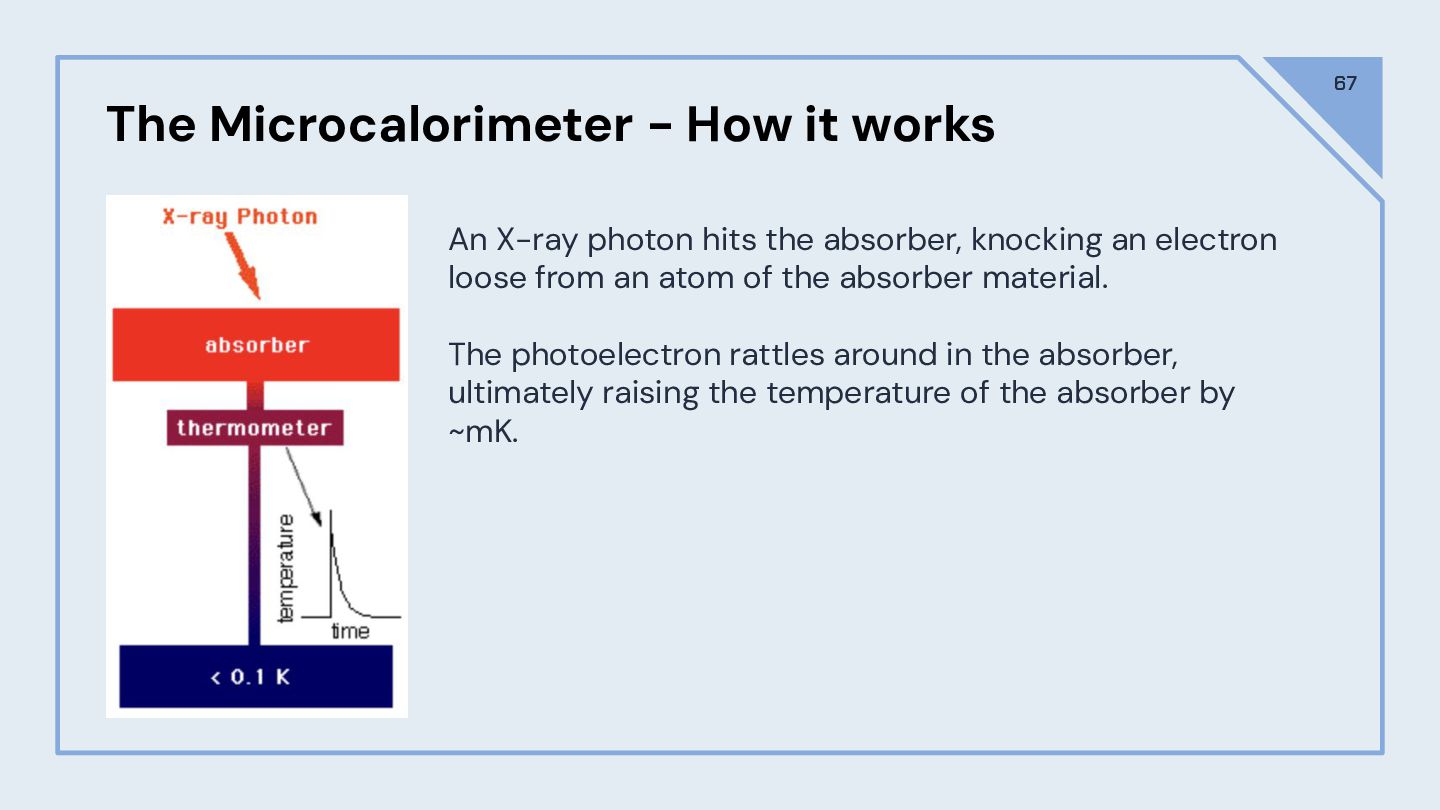 67

The Microcalorimeter - How it works

X-ray Photon

absorber

thermometer

temperature

time

< 0.1 K

An X-ray photon hits the absorber, knocking an electron loose from an atom of the absorber material.

The photoelectron rattles around in the absorber, ultimately raising the temperature of the absorber by ~mK.